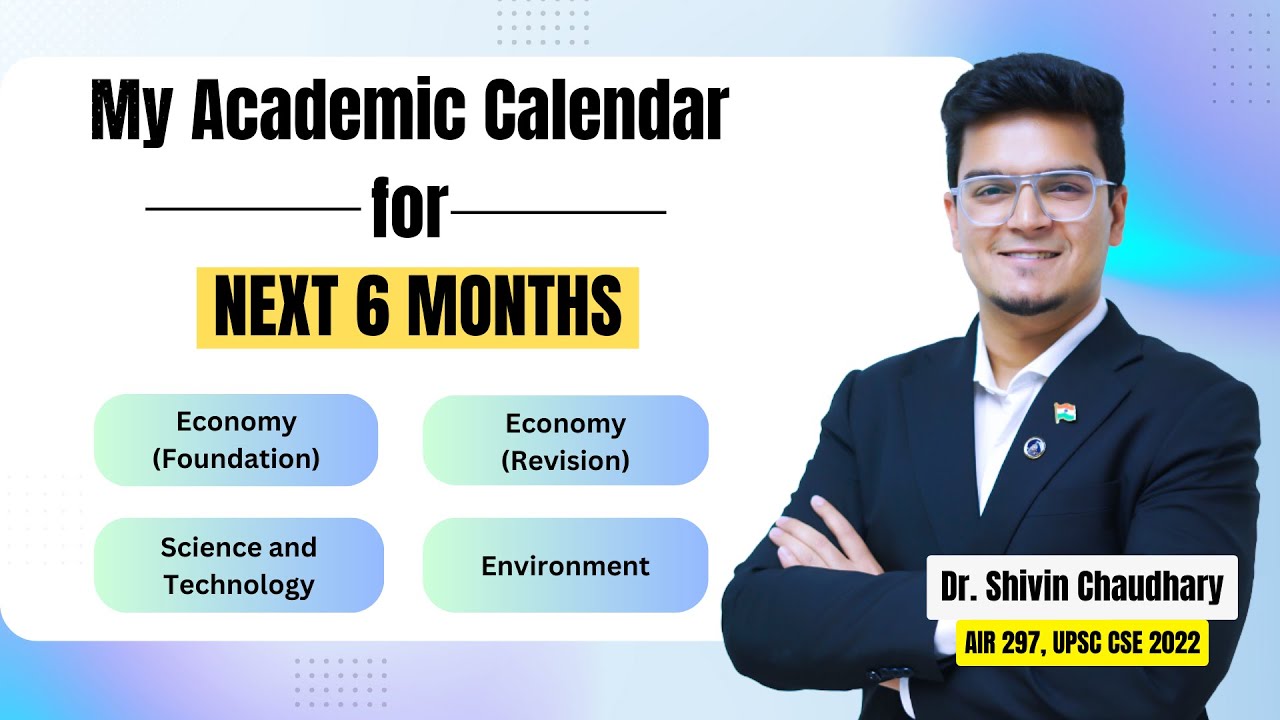 My Academic Calendar

for

NEXT 6 MONTHS

Economy (Foundation)

Economy (Revision)

Science and Technology

Environment

Dr. Shivin Chaudhary

AIR 297, UPSC CSE 2022